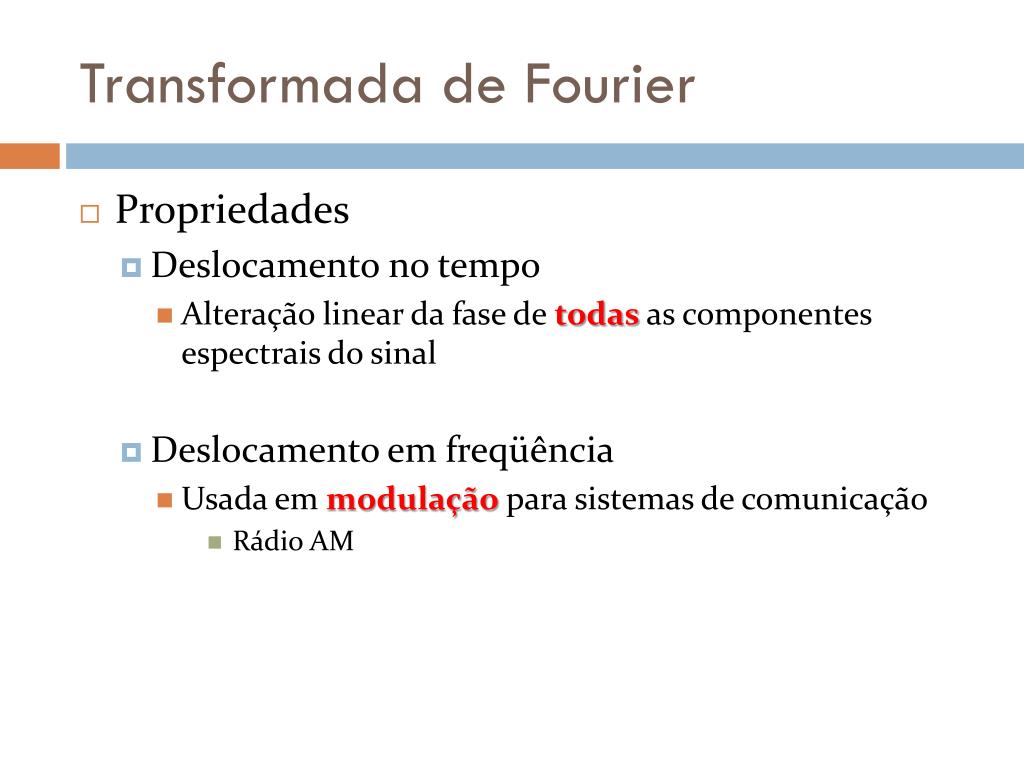 Transformada de Fourier

Propriedades

Deslocamento no tempo

Alteração linear da fase de todas as componentes espectrais do sinal

Deslocamento em freqüência

Usada em modulação para sistemas de comunicação

Rádio AM